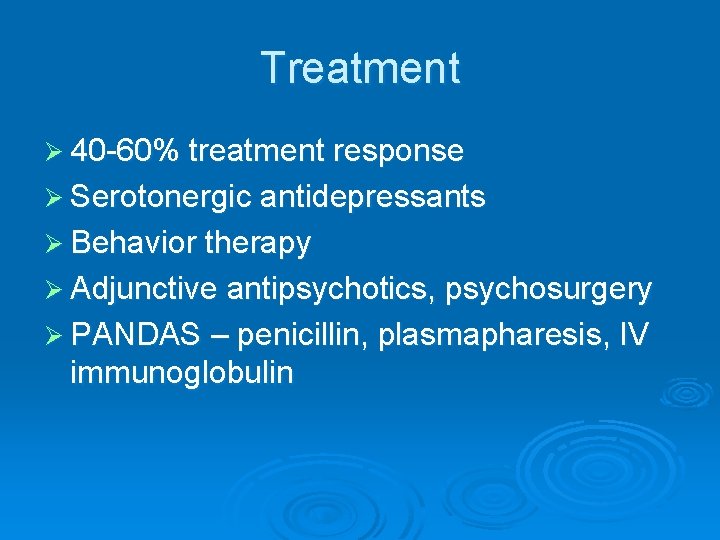 Treatment

➢ 40-60% treatment response
➢ Serotonergic antidepressants
➢ Behavior therapy
➢ Adjunctive antipsychotics, psychosurgery
➢ PANDAS – penicillin, plasmapharesis, IV immunoglobulin